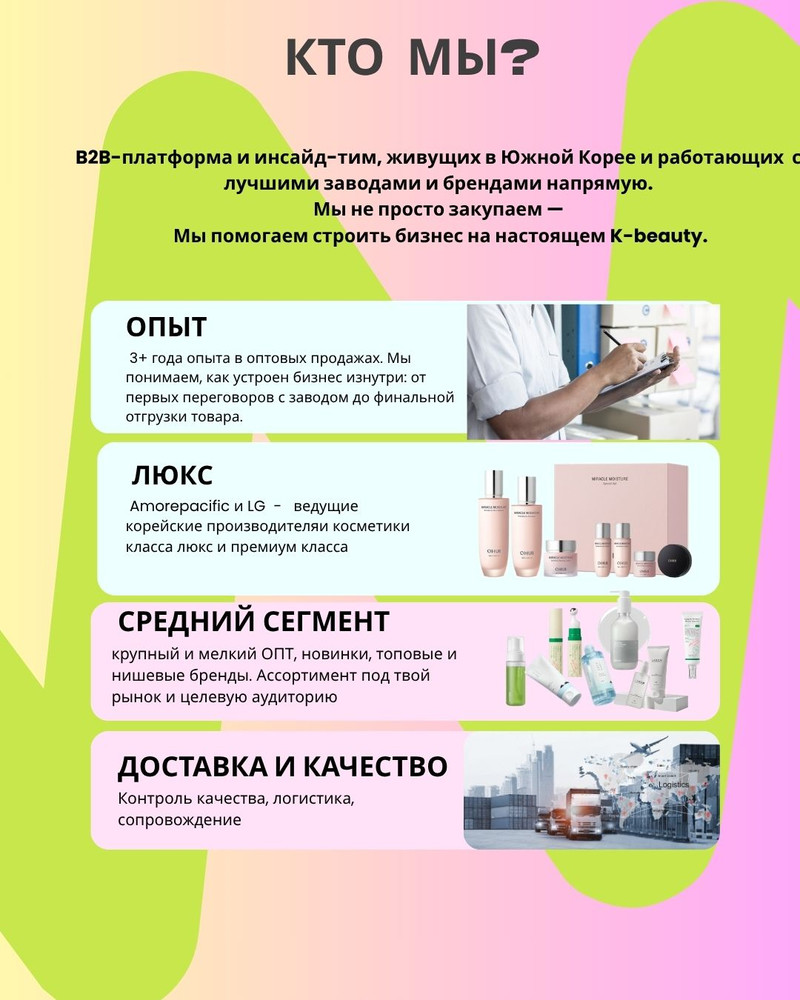 КТО МЫ?

B2B-платформа и инсайд-тим, живущих в Южной Корее и работающих с лучшими заводами и брендами напрямую.
Мы не просто закупаем —
Мы помогаем строить бизнес на настоящем K-beauty.

ОПЫТ

3+ года опыта в оптовых продажах. Мы понимаем, как устроен бизнес изнутри: от первых переговоров с заводом до финальной отгрузки товара.

ЛЮКС

Amorepacific и LG - ведущие корейские производителяи косметики класса люкс и премиум класса

СРЕДНИЙ СЕГМЕНТ

крупный и мелкий ОПТ, новинки, топовые и нишевые бренды. Ассортимент под твой рынок и целевую аудиторию

ДОСТАВКА И КАЧЕСТВО

Контроль качества, логистика, сопровождение

Logistics